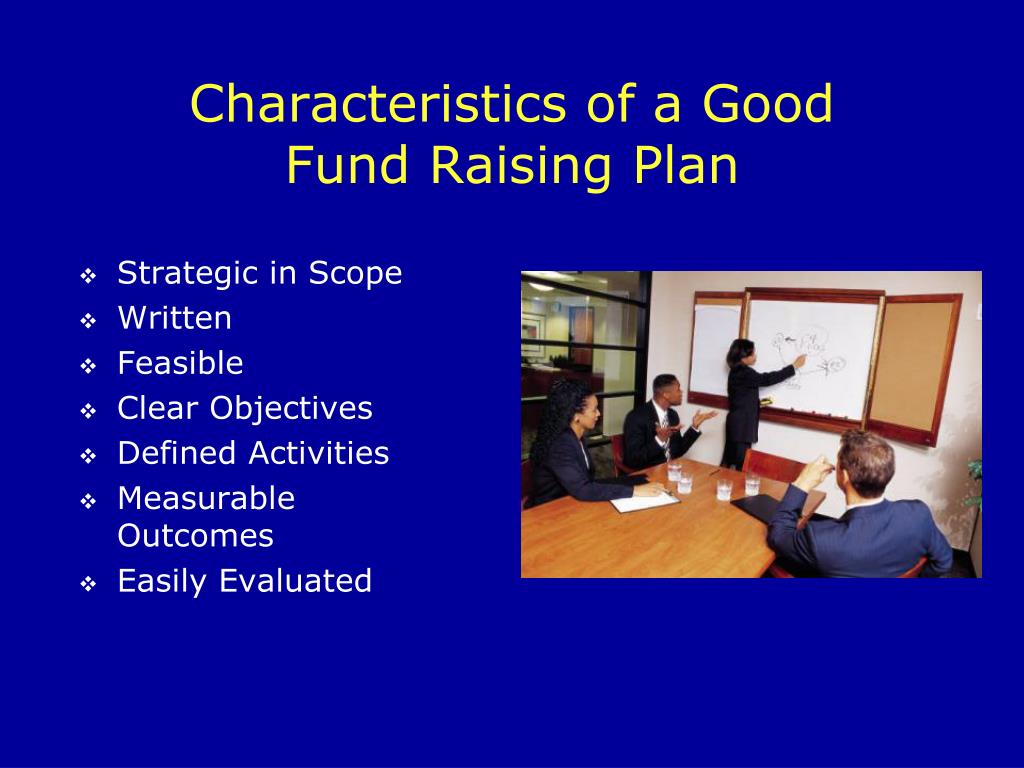 Characteristics of a Good Fund Raising Plan

❖ Strategic in Scope
❖ Written
❖ Feasible
❖ Clear Objectives
❖ Defined Activities
❖ Measurable Outcomes
❖ Easily Evaluated